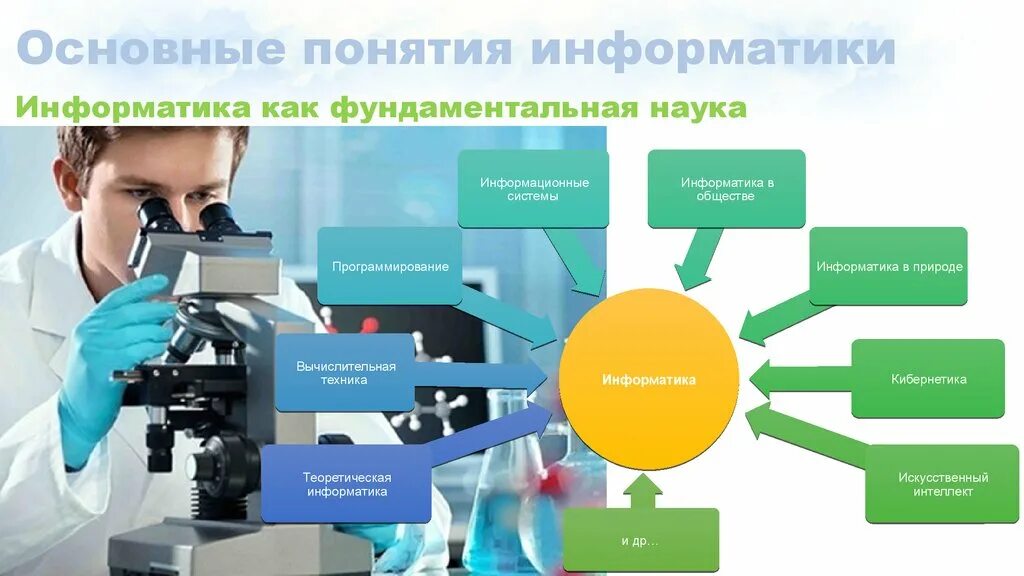 Основные понятия информатики

Информатика как фундаментальная наука

Информационные системы

Информатика в обществе

Программирование

Информатика в природе

Вычислительная техника

Информатика

Кибернетика

Теоретическая информатика

Искусственный интеллект

и др…